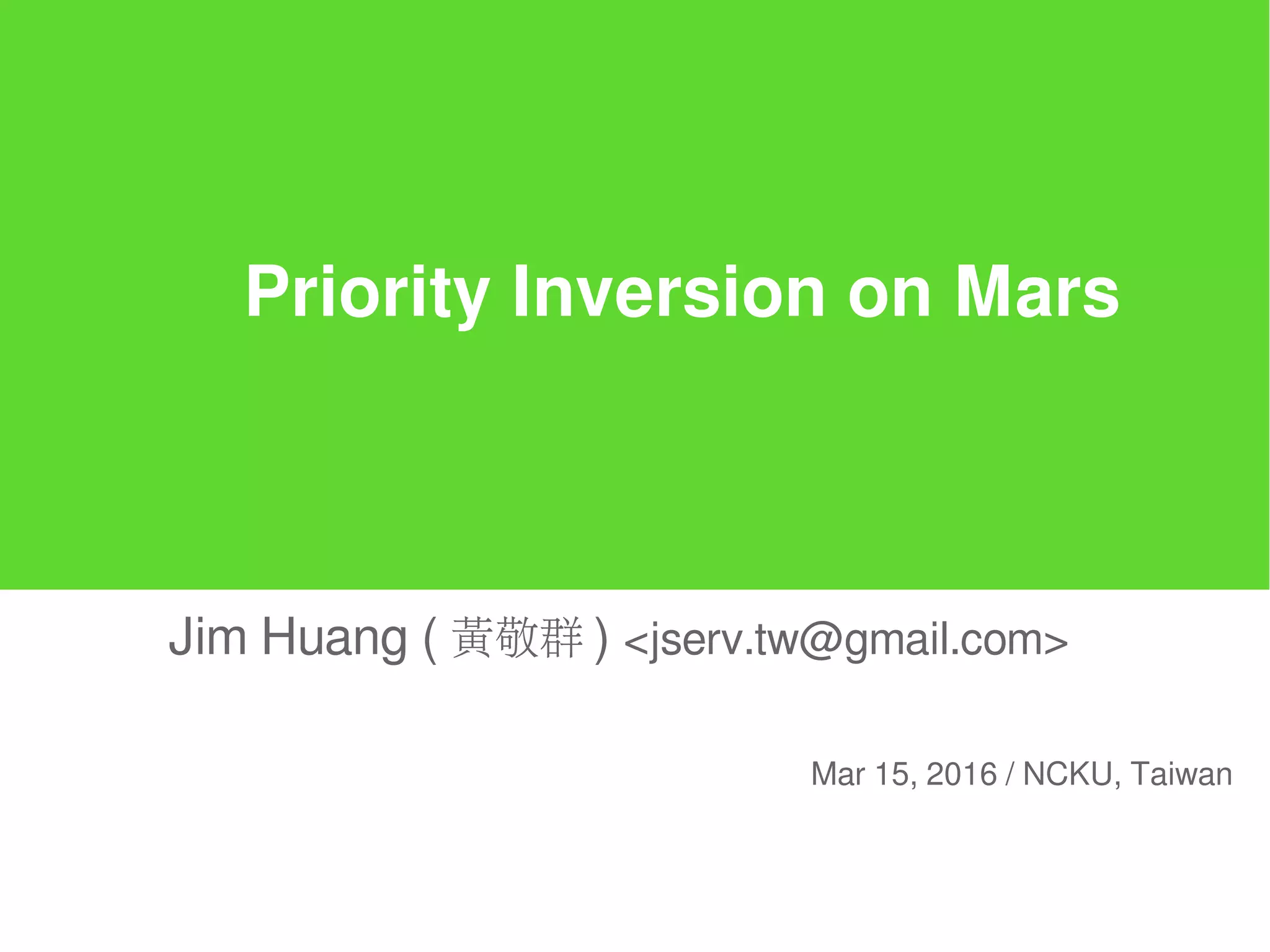 Priority Inversion on Mars

Jim Huang ( 黃敬群 ) <jserv.tw@gmail.com>

Mar 15, 2016 / NCKU, Taiwan